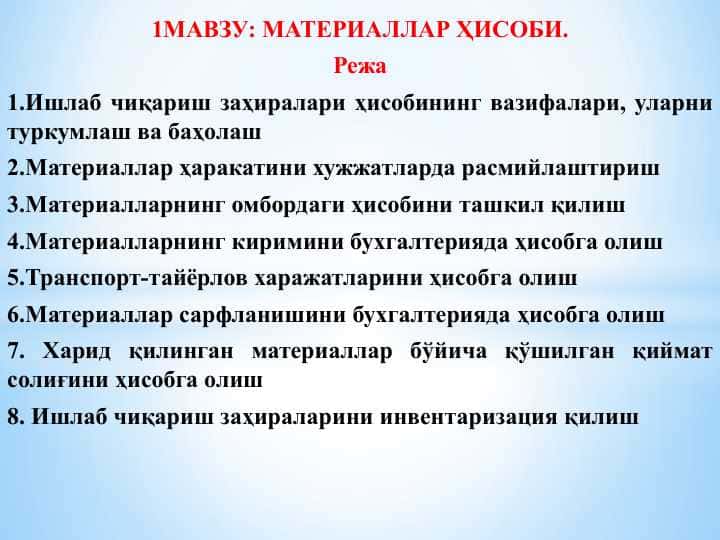 1МАВЗУ: МАТЕРИАЛЛАР ҲИСОБИ.

Режа

1.Ишлаб чиқариш заҳиралари ҳисобининг вазифалари, уларни туркумлаш ва баҳолаш

2.Материаллар ҳаракатини хужжатларда расмийлаштириш

3.Материалларнинг омбордаги ҳисобини ташкил қилиш

4.Материалларнинг киримини бухгалтерияда ҳисобга олиш

5.Транспорт-тайёрлов харажатларини ҳисобга олиш

6.Материаллар сарфланишини бухгалтерияда ҳисобга олиш

7. Харид қилинган материаллар бўйича қўшилган қиймат солиғини ҳисобга олиш

8. Ишлаб чиқариш заҳираларини инвентаризация қилиш